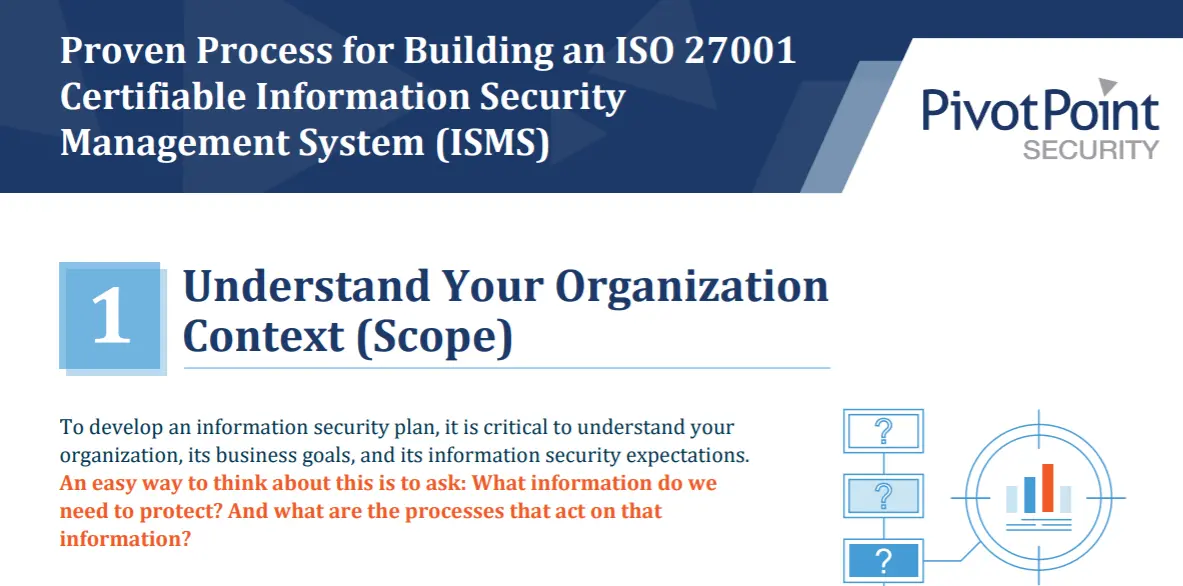 Proven Process for Building an ISO 27001 Certifiable Information Security Management System (ISMS)

PivotPoint SECURITY

1 Understand Your Organization Context (Scope)

To develop an information security plan, it is critical to understand your organization, its business goals, and its information security expectations. An easy way to think about this is to ask: What information do we need to protect? And what are the processes that act on that information?

?

?

?